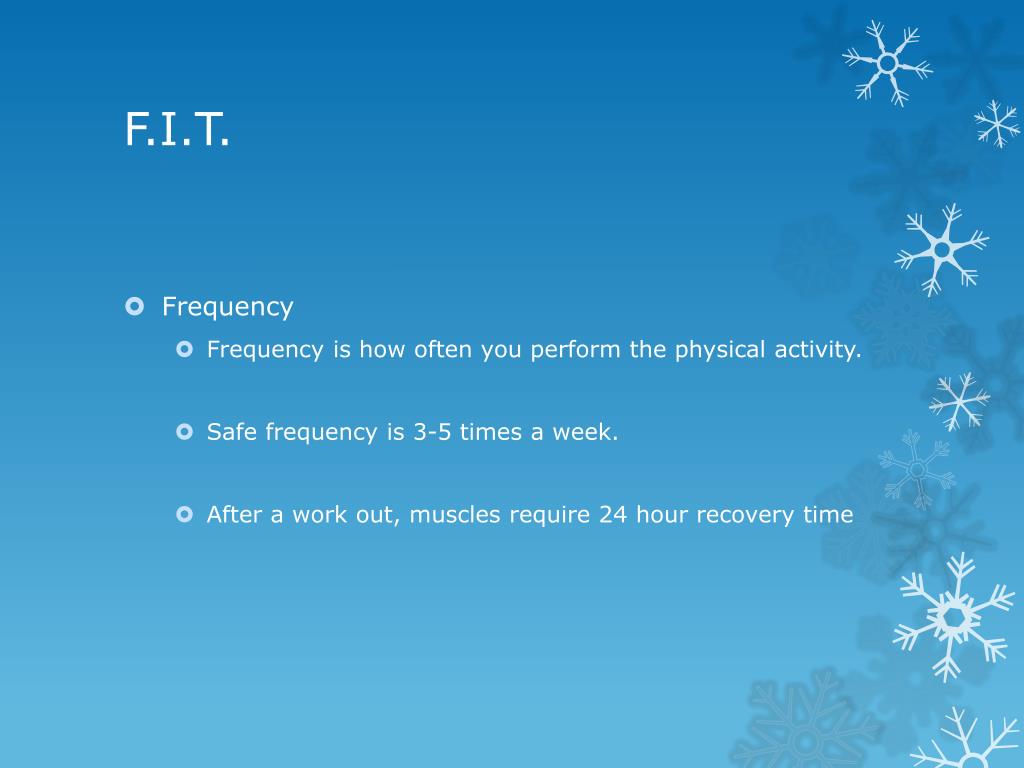 F.I.T.

Frequency

Frequency is how often you perform the physical activity.

Safe frequency is 3-5 times a week.

After a work out, muscles require 24 hour recovery time